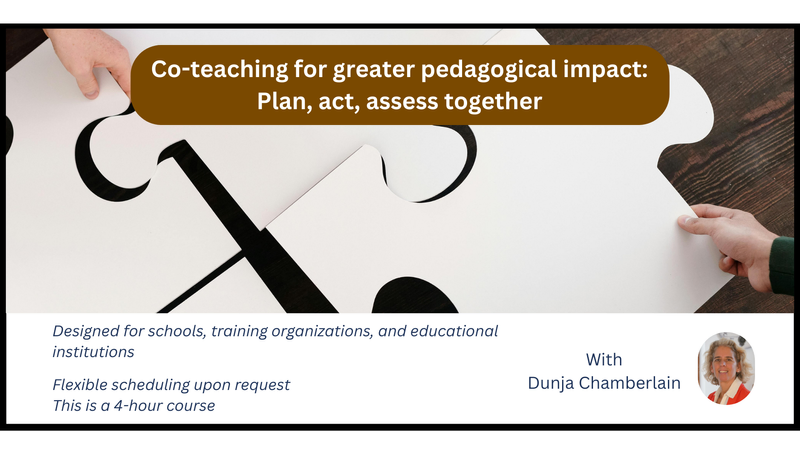 Co-teaching for greater pedagogical impact: Plan, act, assess together

Designed for schools, training organizations, and educational institutions

Flexible scheduling upon request
This is a 4-hour course

With
Dunja Chamberlain